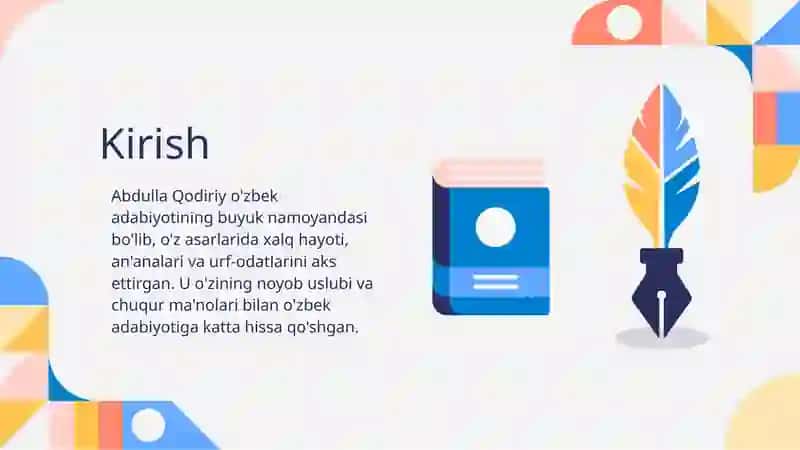 Kirish

Abdulla Qodiriy o'zbek adabiyotining buyuk namoyandasi bo'lib, o'z asarlarida xalq hayoti, an'analari va urf-odatlarini aks ettirgan. U o'zining noyob uslubi va chuqur ma'nolari bilan o'zbek adabiyotiga katta hissa qo'shgan.